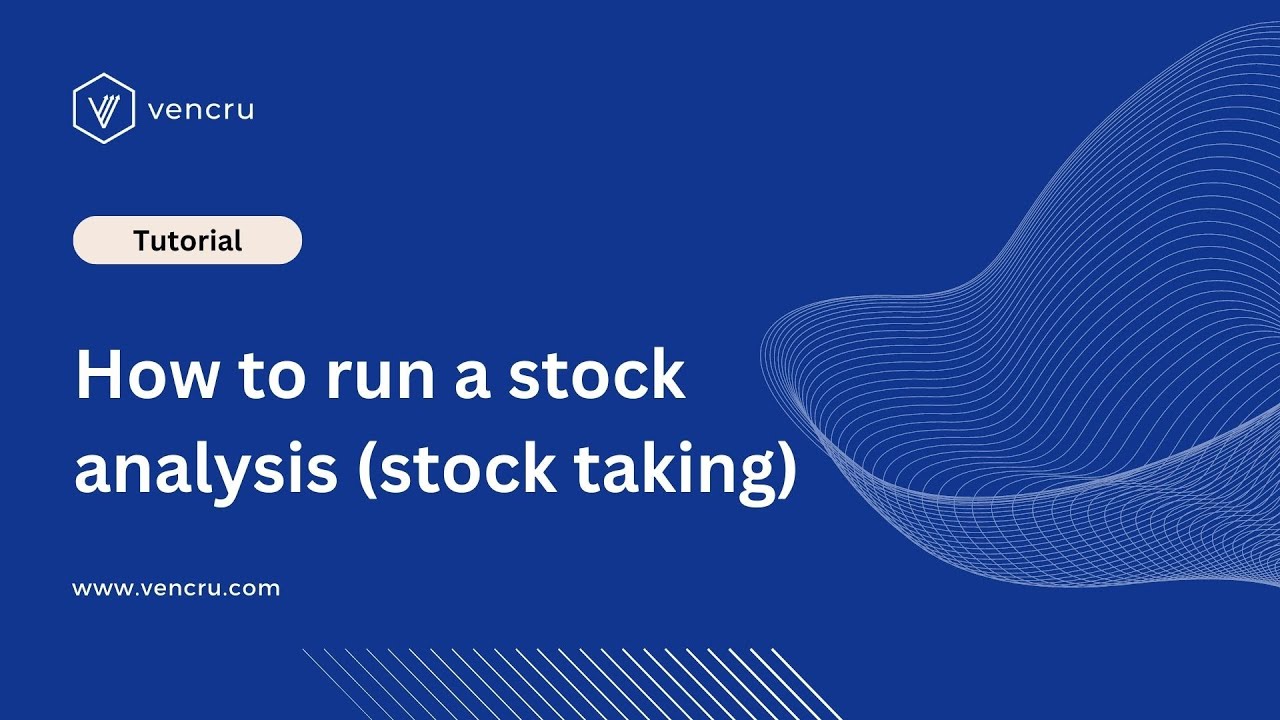 vencru

Tutorial

How to run a stock analysis (stock taking)

www.vencru.com